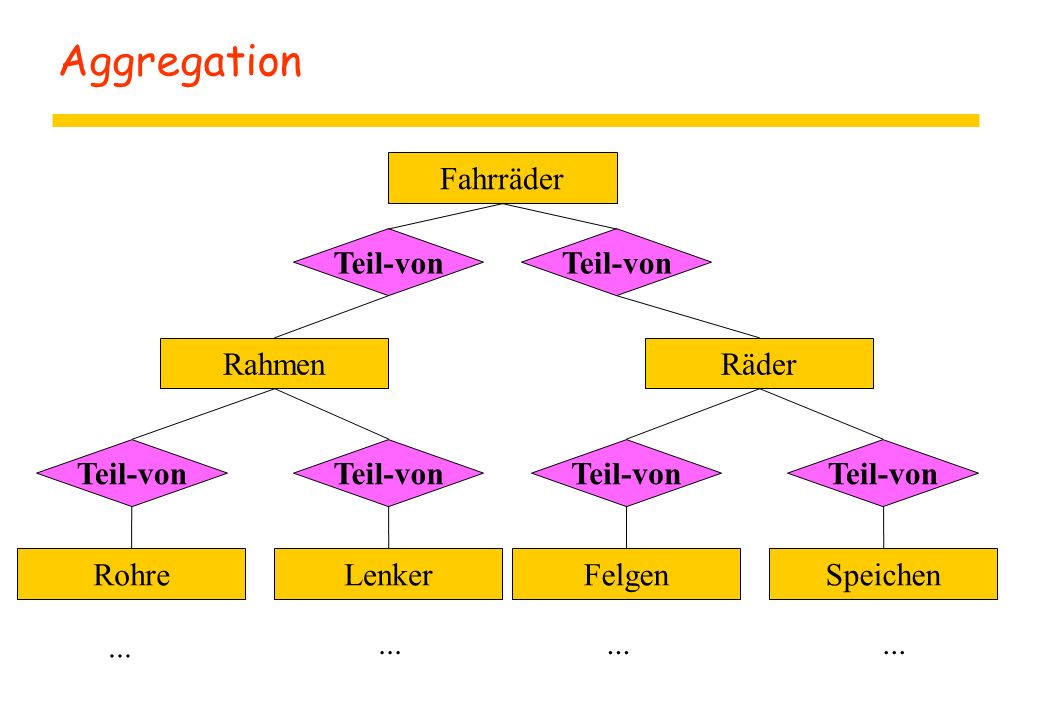 Aggregation

Fahrräder

Teil-von

Teil-von

Rahmen

Räder

Teil-von

Teil-von

Teil-von

Teil-von

Rohre

Lenker

Felgen

Speichen

...

...

...

...